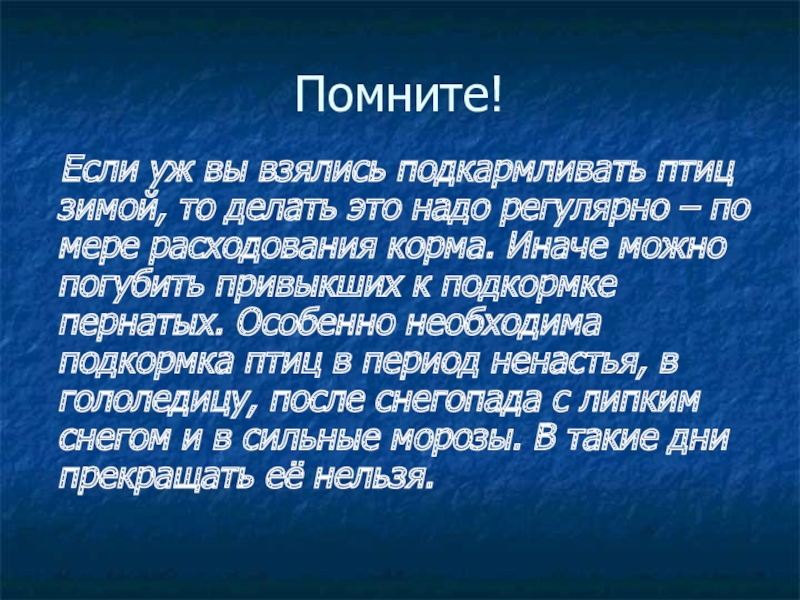 Помните!

Если уж вы взялись подкармливать птиц зимой, то делать это надо регулярно – по мере расходования корма. Иначе можно погубить привыкших к подкормке пернатых. Особенно необходима подкормка птиц в период ненастья, в гололедицу, после снегопада с липким снегом и в сильные морозы. В такие дни прекращать её нельзя.